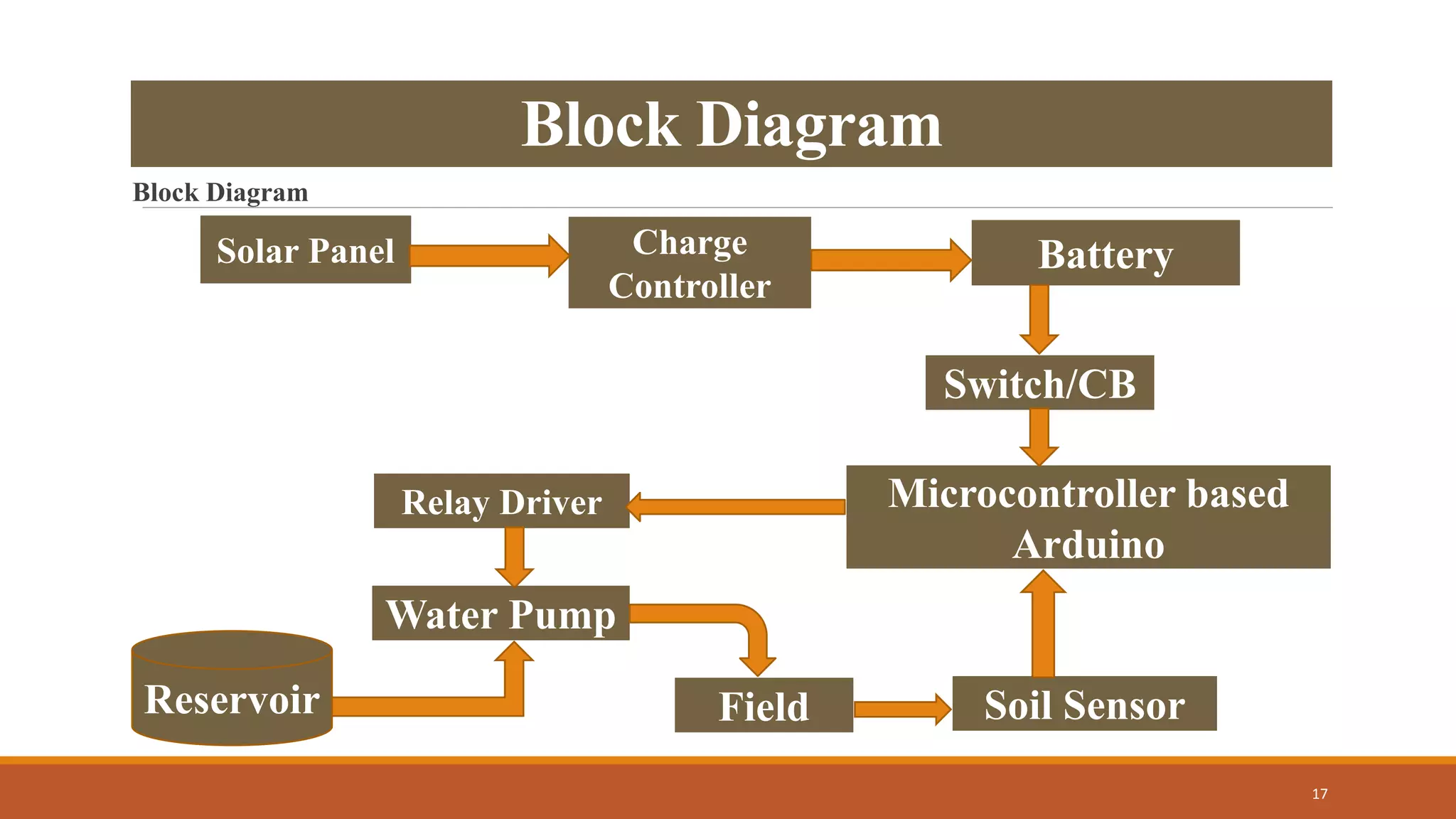 Block Diagram

Block Diagram

Solar Panel

Charge Controller

Battery

Switch/CB

Microcontroller based Arduino

Relay Driver

Water Pump

Reservoir

Field

Soil Sensor

17